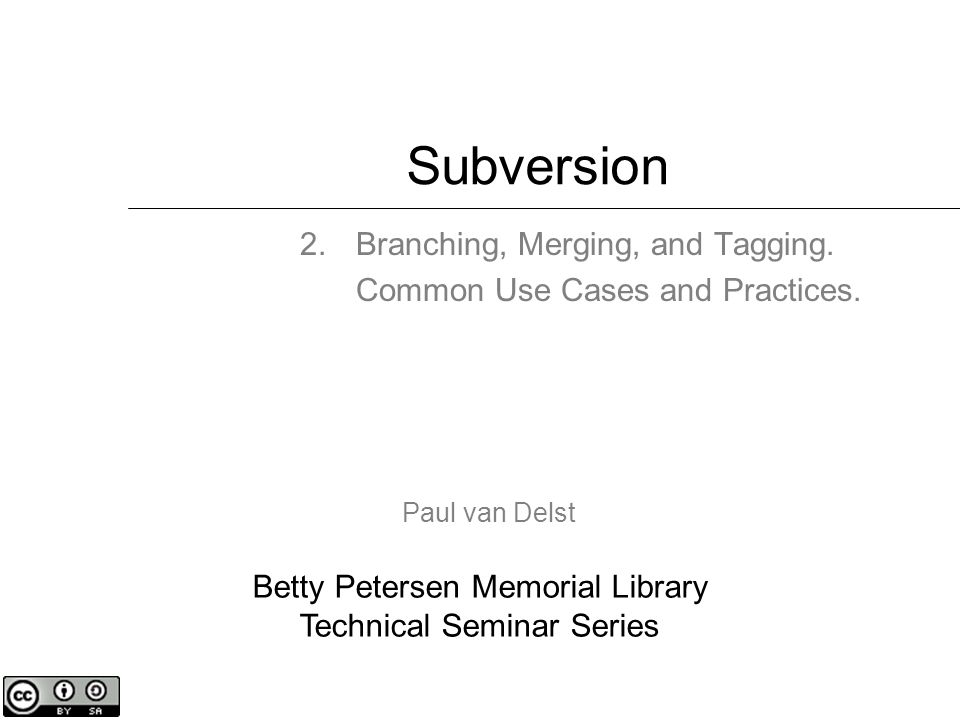 Subversion

2. Branching, Merging, and Tagging. Common Use Cases and Practices.

Paul van Delst

Betty Petersen Memorial Library
Technical Seminar Series

cc BY SA